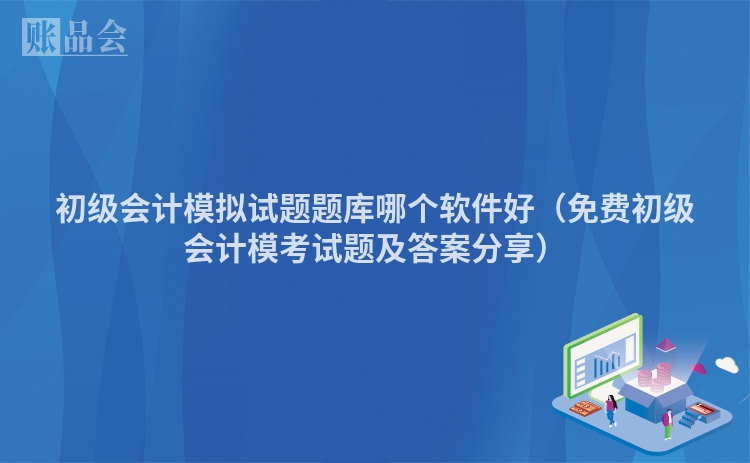 账品会

初级会计模拟试题题库哪个软件好（免费初级会计模考试题及答案分享）